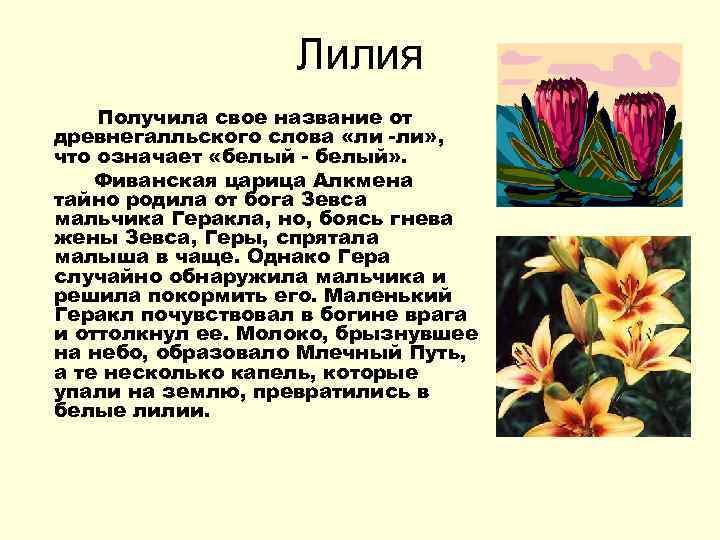 Лилия

Получила свое название от древнегалльского слова «ли -ли», что означает «белый - белый».

Фиванская царица Алкмена тайно родила от бога Зевса мальчика Геракла, но, боясь гнева жены Зевса, Геры, спрятала малыша в чаще. Однако Гера случайно обнаружила мальчика и решила покормить его. Маленький Геракл почувствовал в богине врага и оттолкнул ее. Молоко, брызнувшее на небо, образовало Млечный Путь, а те несколько капель, которые упали на землю, превратились в белые лилии.